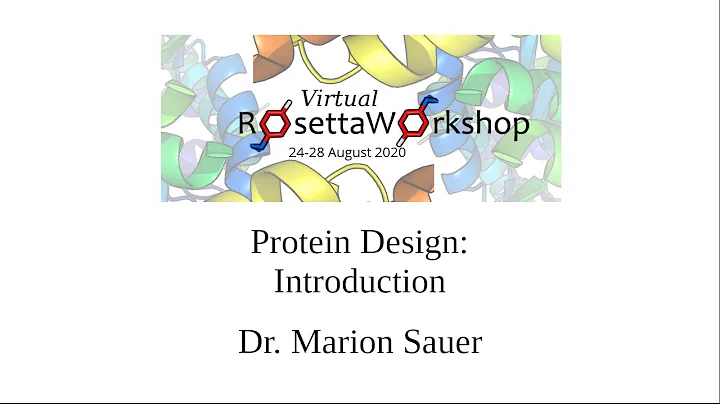 Virtual
RosettaWorkshop
24-28 August 2020

Protein Design:
Introduction

Dr. Marion Sauer